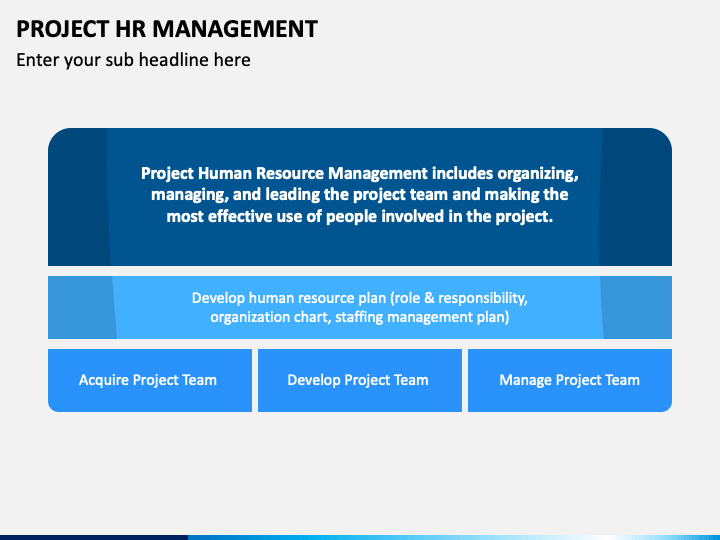 PROJECT HR MANAGEMENT

Enter your sub headline here

Project Human Resource Management includes organizing, managing, and leading the project team and making the most effective use of people involved in the project.

Develop human resource plan (role & responsibility, organization chart, staffing management plan)

Acquire Project Team

Develop Project Team

Manage Project Team